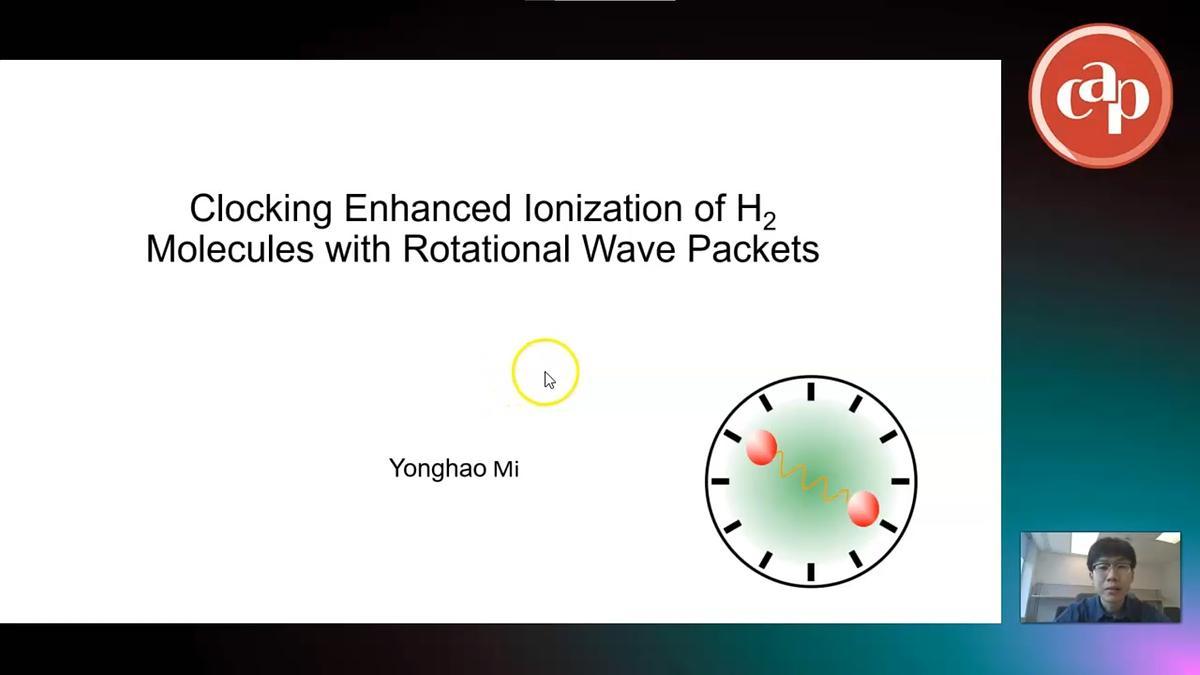 cap

Clocking Enhanced Ionization of $H_2$ Molecules with Rotational Wave Packets

Yonghao Mi